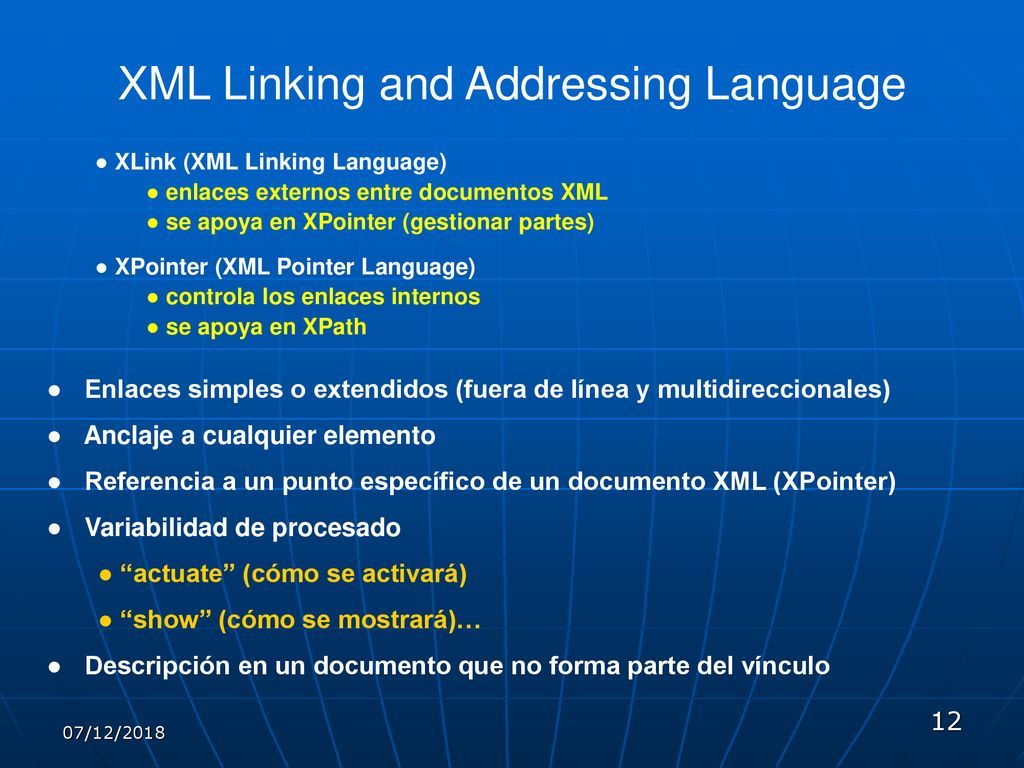 XML Linking and Addressing Language

● XLink (XML Linking Language)
● enlaces externos entre documentos XML
● se apoya en XPointer (gestionar partes)

● XPointer (XML Pointer Language)
● controla los enlaces internos
● se apoya en XPath

● Enlaces simples o extendidos (fuera de línea y multidireccionales)
● Anclaje a cualquier elemento
● Referencia a un punto específico de un documento XML (XPointer)
● Variabilidad de procesado
● “actuate” (cómo se activará)
● “show” (cómo se mostrará)…
● Descripción en un documento que no forma parte del vínculo

07/12/2018

12